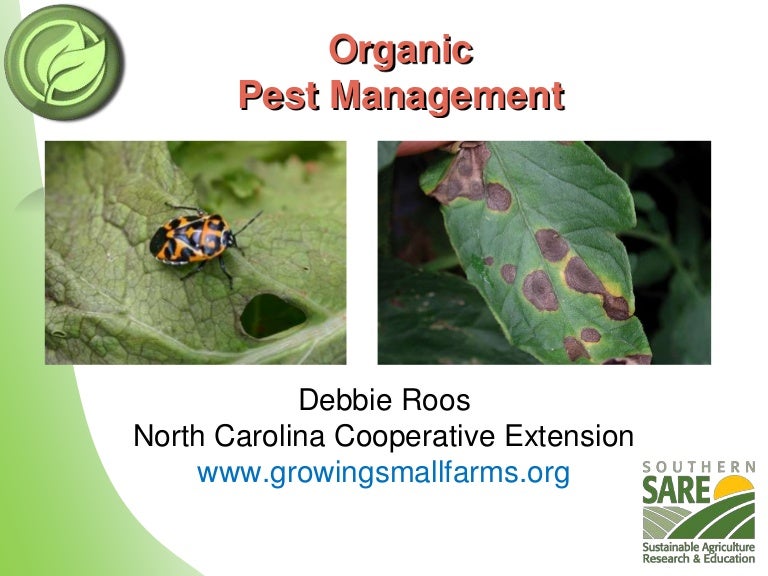 Organic
Pest Management

Debbie Roos
North Carolina Cooperative Extension
www.growingsmallfarms.org

SOUTHERN
SARE
Sustainable Agriculture
Research & Education